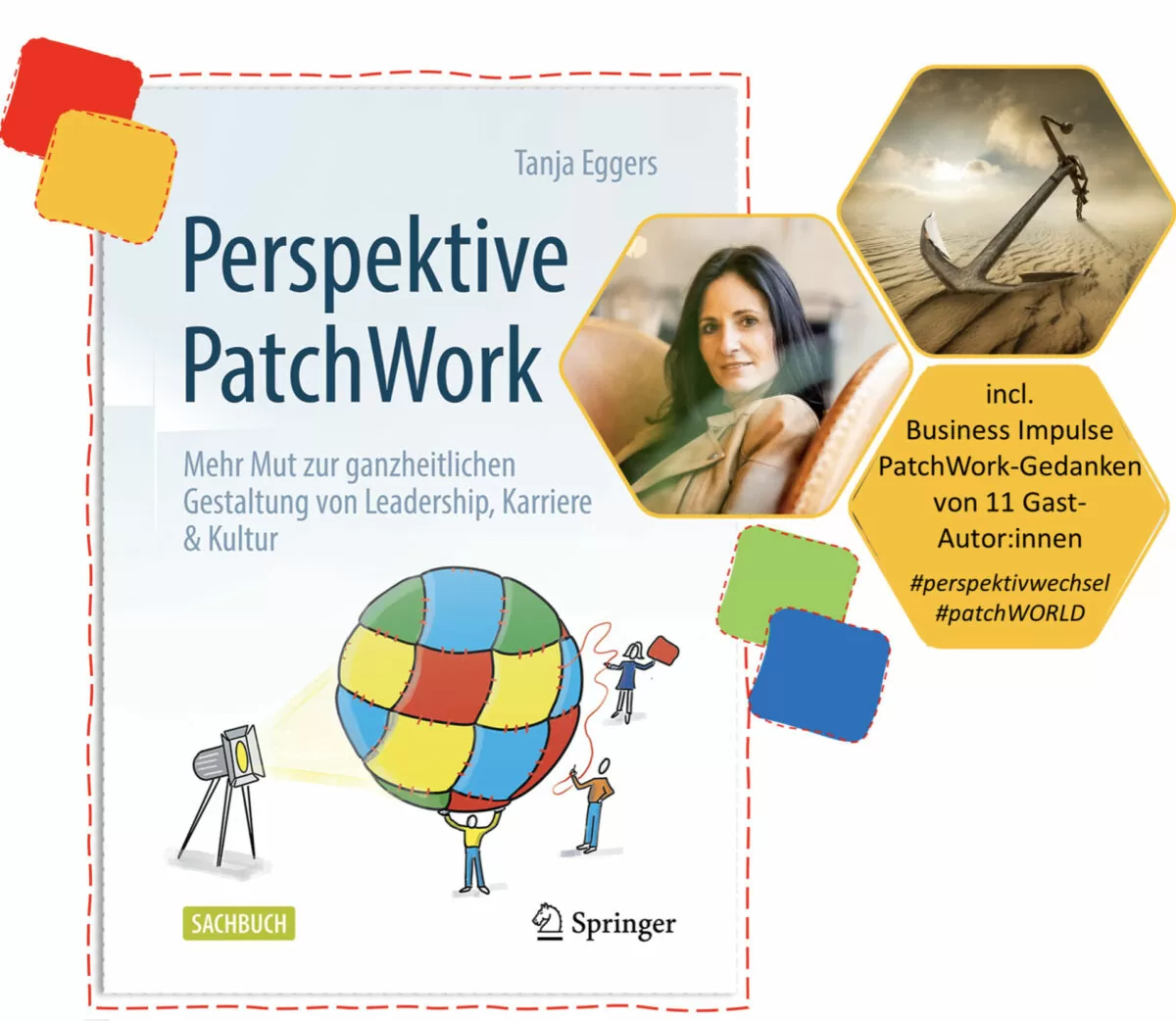 Tanja Eggers

Perspektive PatchWork

Mehr Mut zur ganzheitlichen Gestaltung von Leadership, Karriere & Kultur

SACHBUCH

Springer

incl. Business Impulse PatchWork-Gedanken von 11 Gast-Autor:innen

#perspektivwechsel
#patchWORLD